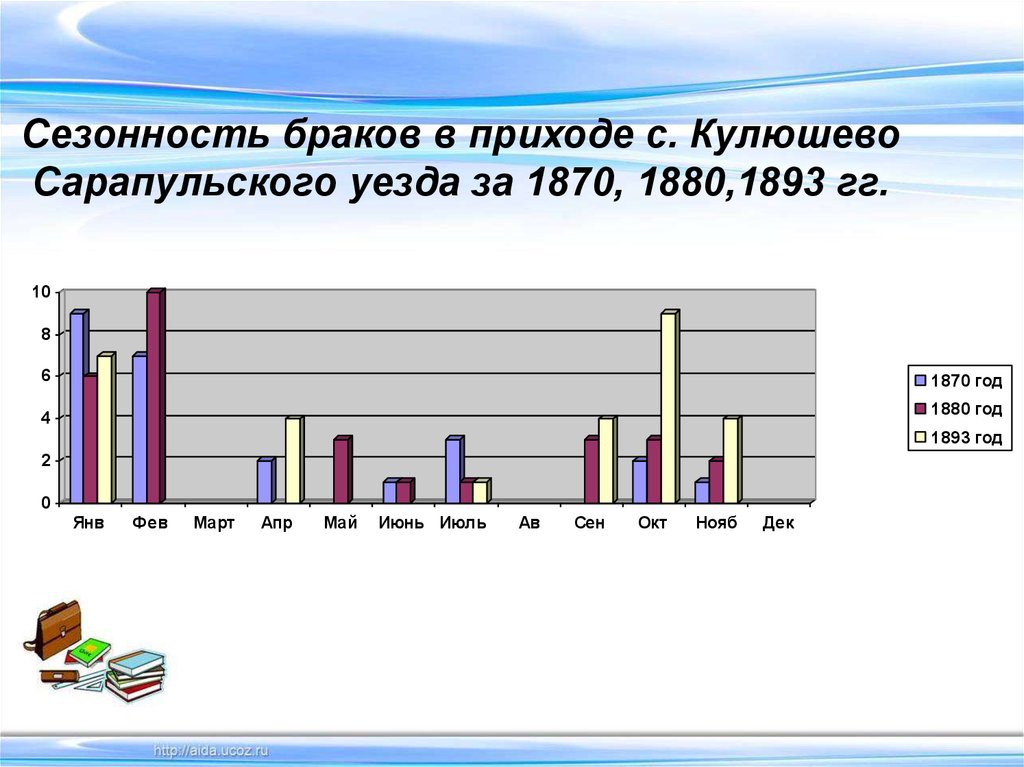 Сезонность браков в приходе с. Кулюшево Сарапульского уезда за 1870, 1880,1893 гг.

10
8
6
4
2
0

Янв Фев Март Апр Май Июнь Июль Ав Сен Окт Нояб Дек

1870 год
1880 год
1893 год

http://aida.ucoz.ru